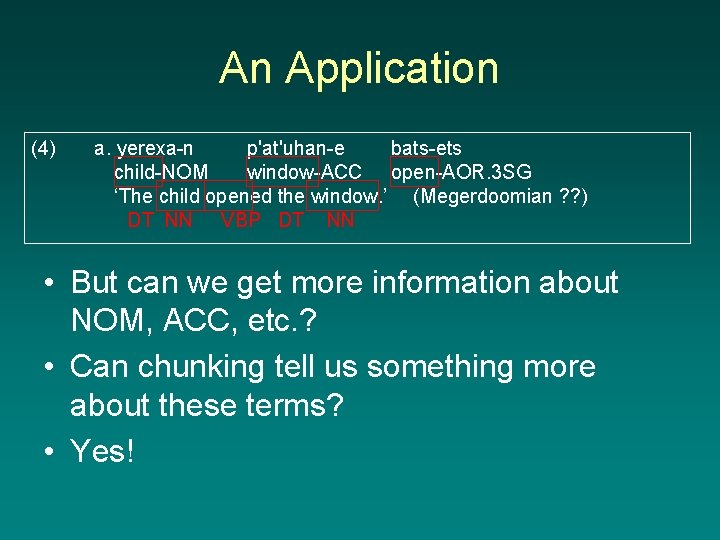 An Application

(4) a. yerexa-n p'at'uhan-e bats-ets
child-NOM window-ACC open-AOR.3SG
'The child opened the window.' (Megerdoomian ??)
DT NN VBP DT NN

• But can we get more information about NOM, ACC, etc.?
• Can chunking tell us something more about these terms?
• Yes!